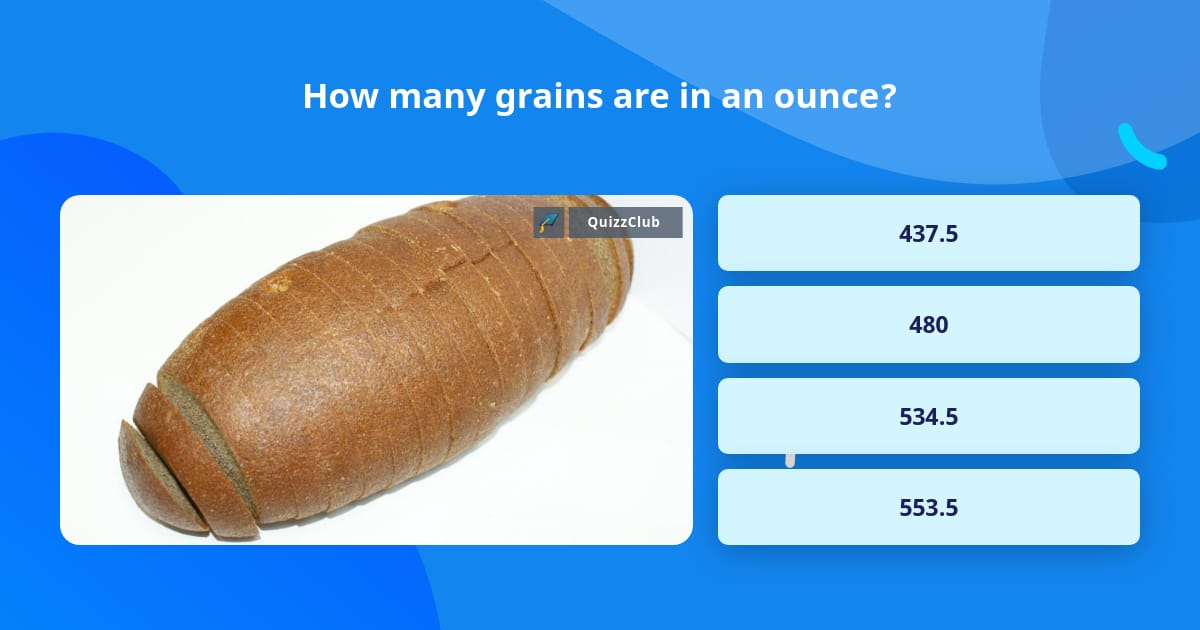 How many grains are in an ounce?

QuizzClub

437.5

480

534.5

553.5